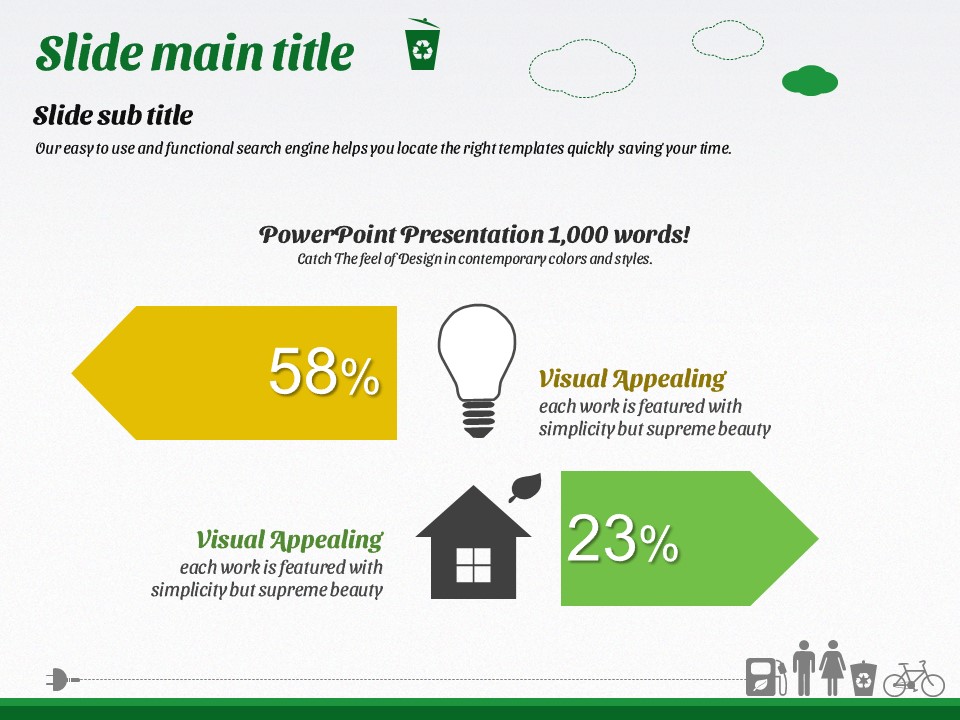 Slide main title

Slide sub title

Our easy to use and functional search engine helps you locate the right templates quickly saving your time.

PowerPoint Presentation 1,000 words!

Catch The feel of Design in contemporary colors and styles.

58%

Visual Appealing
each work is featured with simplicity but supreme beauty

Visual Appealing
each work is featured with simplicity but supreme beauty

23%